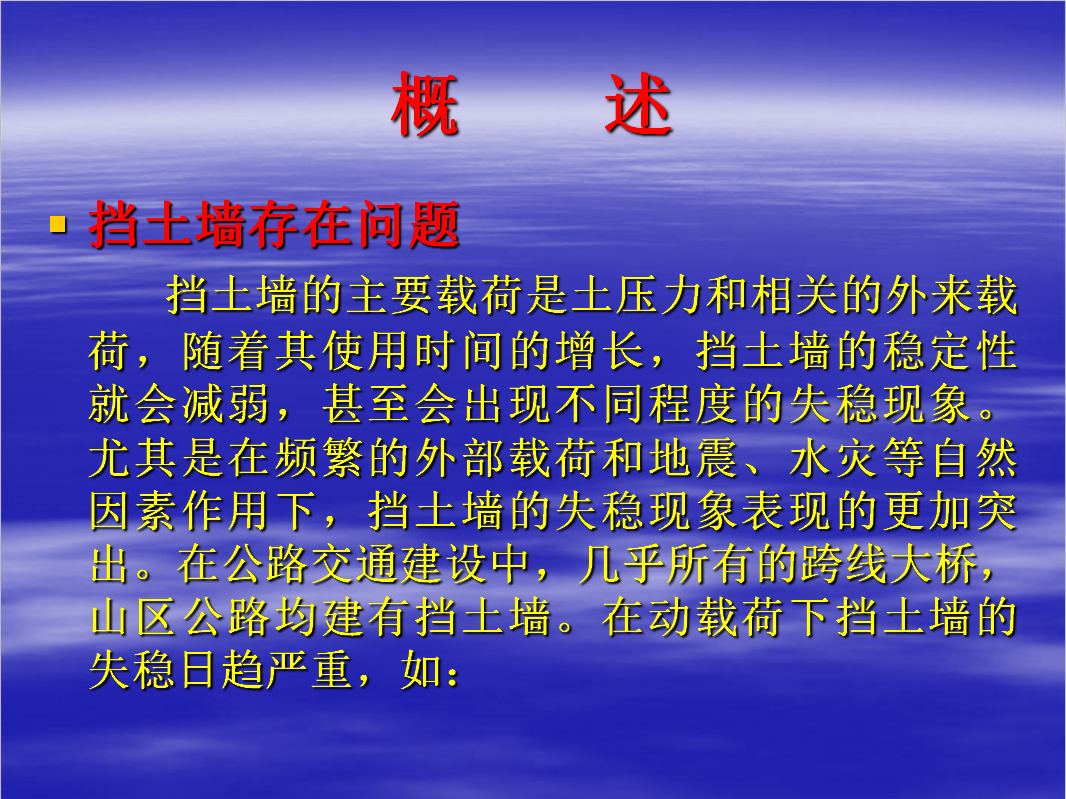 概　述

挡土墙存在问题

挡土墙的主要载荷是土压力和相关的外来载荷，随着其使用时间的增长，挡土墙的稳定性就会减弱，甚至会出现不同程度的失稳现象。尤其是在频繁的外部载荷和地震、水灾等自然因素作用下，挡土墙的失稳现象表现的更加突出。在公路交通建设中，几乎所有的跨线大桥，山区公路均建有挡土墙。在动载荷下挡土墙的失稳日趋严重，如：